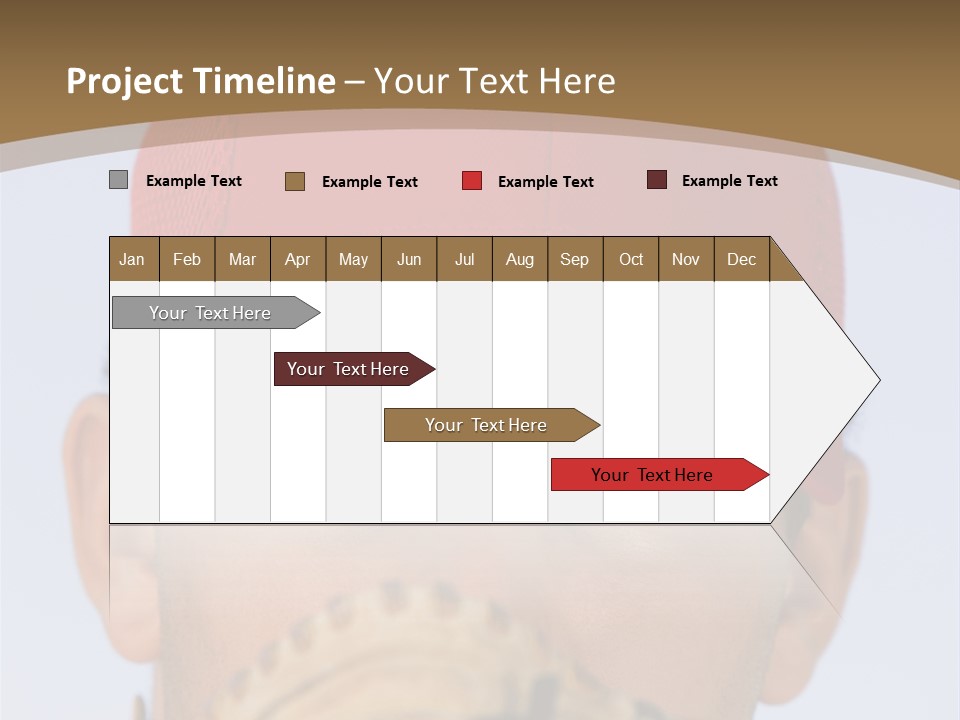 Project Timeline – Your Text Here

Example Text
Example Text
Example Text
Example Text

| Jan | Feb | Mar | Apr | May | Jun | Jul | Aug | Sep | Oct | Nov | Dec |
|---|---|---|---|---|---|---|---|---|---|---|---|

Your Text Here

Your Text Here

Your Text Here

Your Text Here